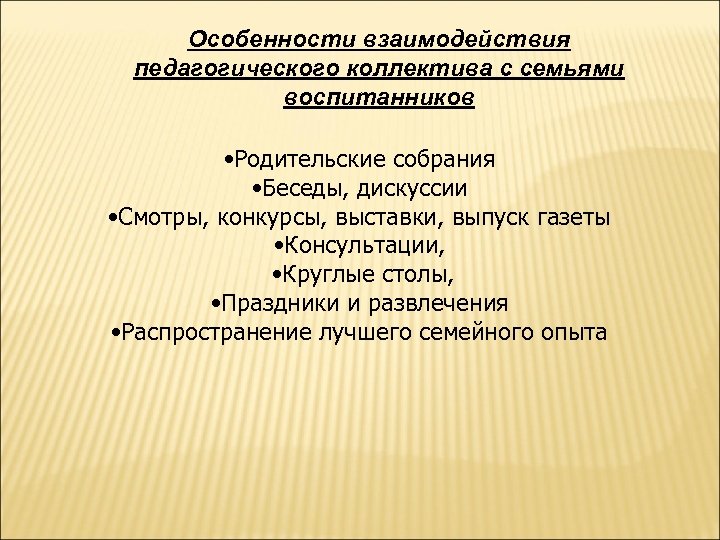 Особенности взаимодействия педагогического коллектива с семьями воспитанников

•Родительские собрания
•Беседы, дискуссии
•Смотры, конкурсы, выставки, выпуск газеты
•Консультации,
•Круглые столы,
•Праздники и развлечения
•Распространение лучшего семейного опыта